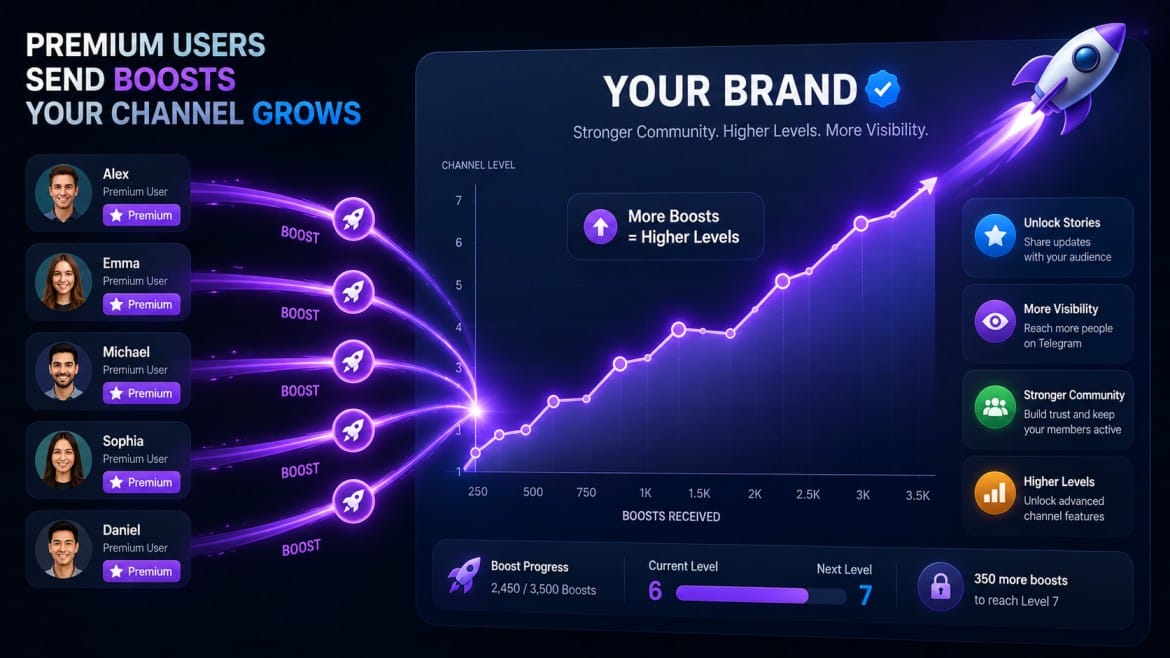 PREMIUM USERS
SEND BOOSTS
YOUR CHANNEL GROWS

Alex
Premium User
Premium

Emma
Premium User
Premium

Michael
Premium User
Premium

Sophia
Premium User
Premium

Daniel
Premium User
Premium

BOOST
BOOST
BOOST
BOOST
BOOST

YOUR BRAND
Stronger Community. Higher Levels. More Visibility.

CHANNEL LEVEL
7
6
5
4
3
2
1

More Boosts
= Higher Levels

250 500 750 1K 1.5K 2K 2.5K 3K 3.5K
BOOSTS RECEIVED

Unlock Stories
Share updates with your audience

More Visibility
Reach more people on Telegram

Stronger Community
Build trust and keep your members active

Higher Levels
Unlock advanced channel features

Boost Progress
2,450 / 3,500 Boosts

Current Level
6
Next Level
7

350 more boosts
to reach Level 7